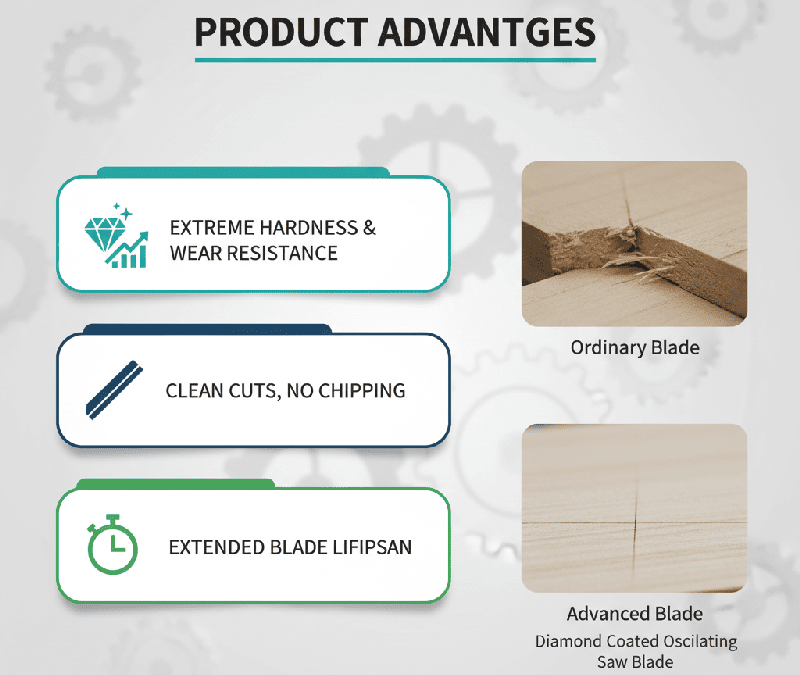 PRODUCT ADVANTGES

EXTREME HARDNESS & WEAR RESISTANCE

CLEAN CUTS, NO CHIPPING

EXTENDED BLADE LIFIPSAN

Ordinary Blade

Advanced Blade

Diamond Coated Oscilating Saw Blade